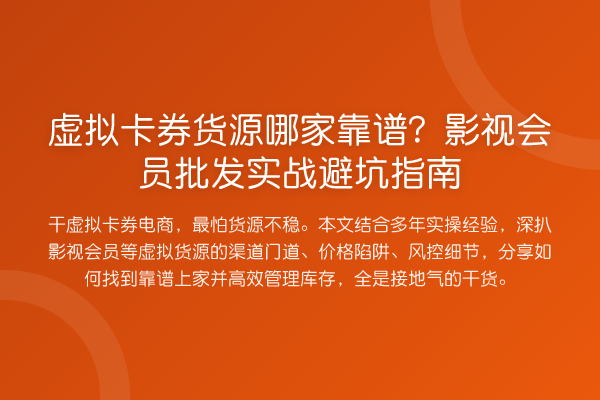 虚拟卡券货源哪家靠谱？影视会员批发实战避坑指南

干虚拟卡券电商，最怕货源不稳。本文结合多年实操经验，深扒影视会员等虚拟货源的渠道门道、价格陷阱、风控细节，分享如何找到靠谱上家并高效管理库存，全是接地气的干货。